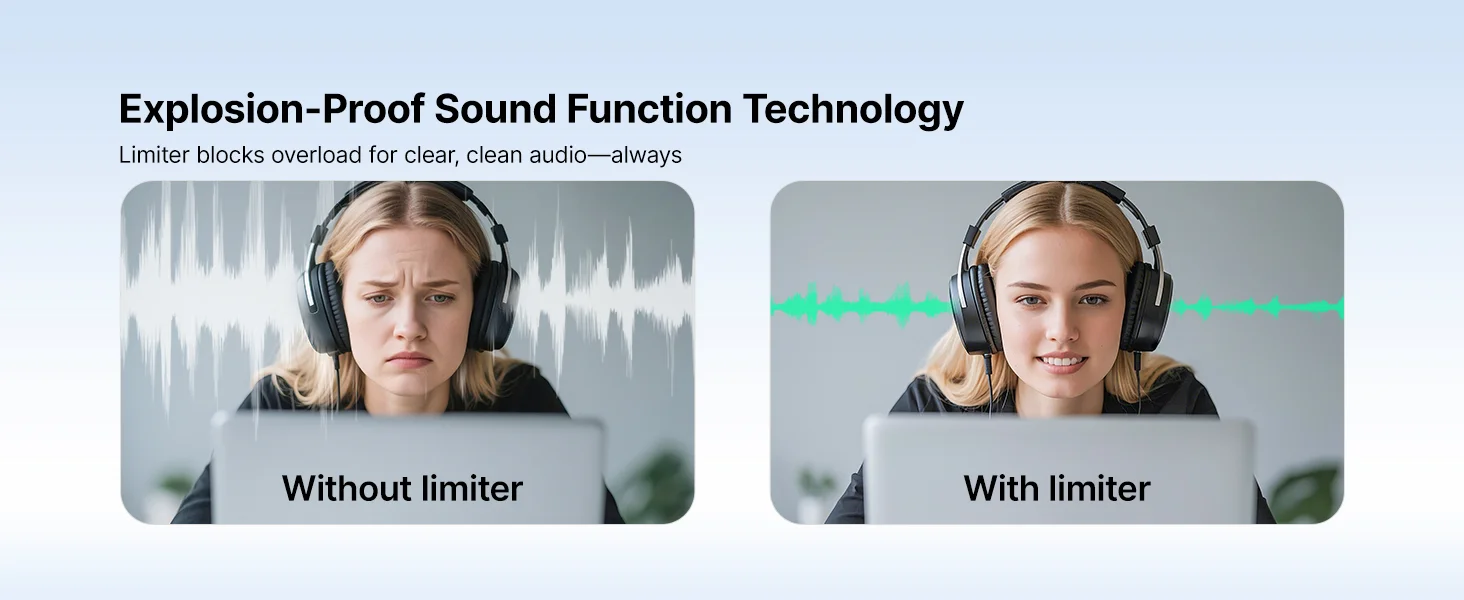 Explosion-Proof Sound Function Technology

Limiter blocks overload for clear, clean audio—always

Without limiter

With limiter